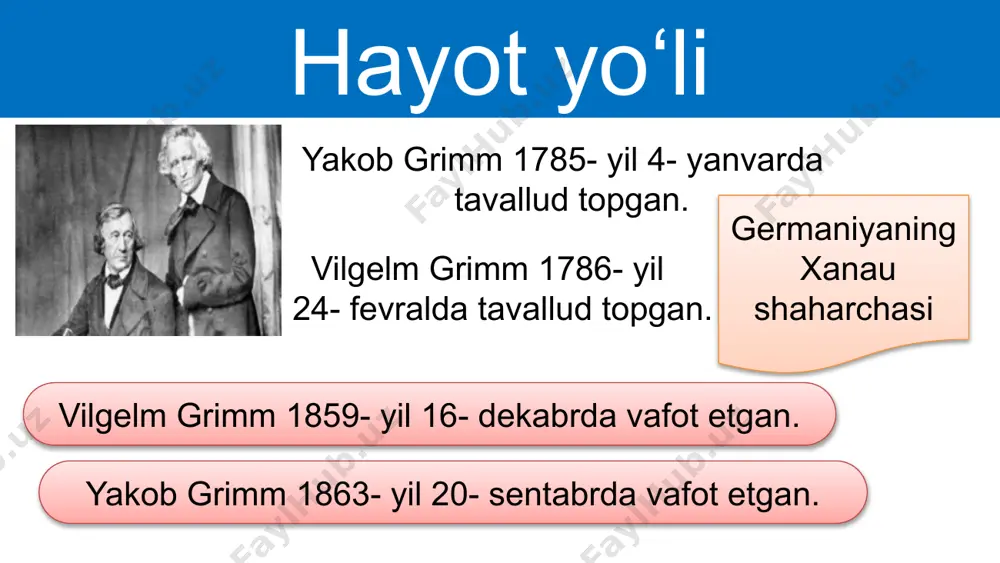 Hayot yo‘li

Yakob Grimm 1785- yil 4- yanvarda tavallud topgan.

Vilgelm Grimm 1786- yil 24- fevralda tavallud topgan.

Germaniyaning Xanau shaharchasi

Vilgelm Grimm 1859- yil 16- dekabrda vafot etgan.

Yakob Grimm 1863- yil 20- sentabrda vafot etgan.

FaylHub.uz